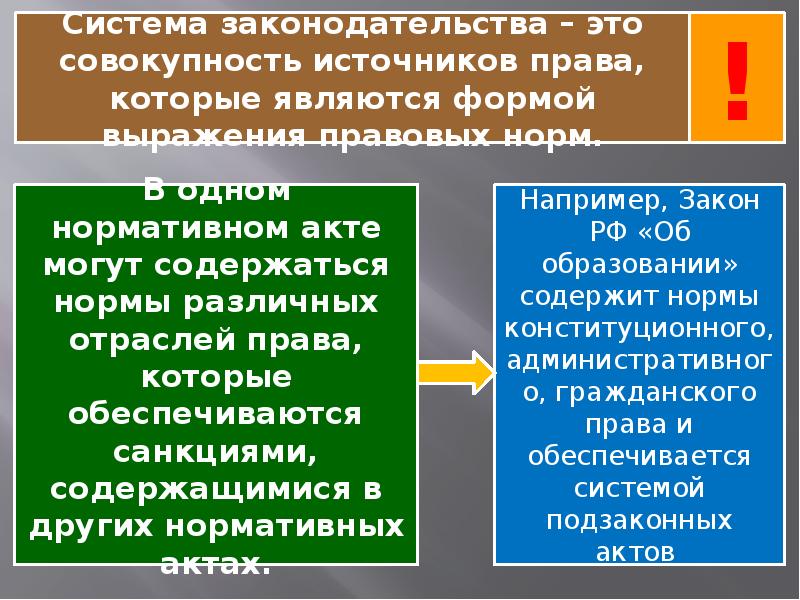 Система законодательства – это совокупность источников права, которые являются формой выражения правовых норм.

!

В одном нормативном акте могут содержаться нормы различных отраслей права, которые обеспечиваются санкциями, содержащимися в других нормативных актах.

Например, Закон РФ «Об образовании» содержит нормы конституционного, административного, гражданского права и обеспечивается системой подзаконных актов